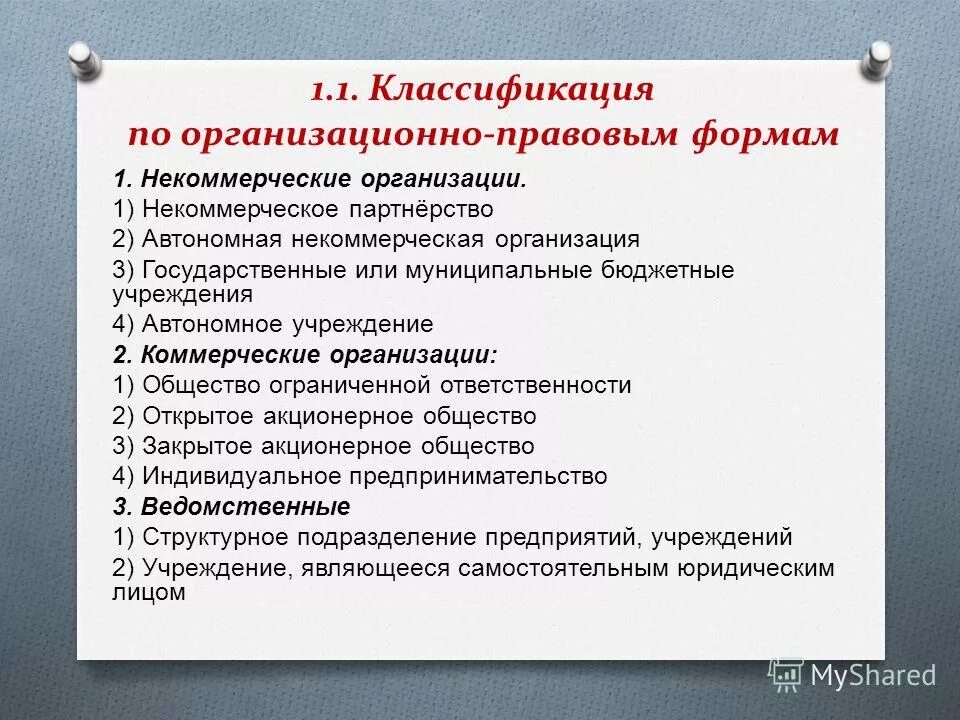 1.1. Классификация по организационно-правовым формам

1. Некоммерческие организации.
1) Некоммерческое партнёрство
2) Автономная некоммерческая организация
3) Государственные или муниципальные бюджетные учреждения
4) Автономное учреждение
2. Коммерческие организации:
1) Общество ограниченной ответственности
2) Открытое акционерное общество
3) Закрытое акционерное общество
4) Индивидуальное предпринимательство
3. Ведомственные
1) Структурное подразделение предприятий, учреждений
2) Учреждение, являющееся самостоятельным юридическим лицом

MyShared